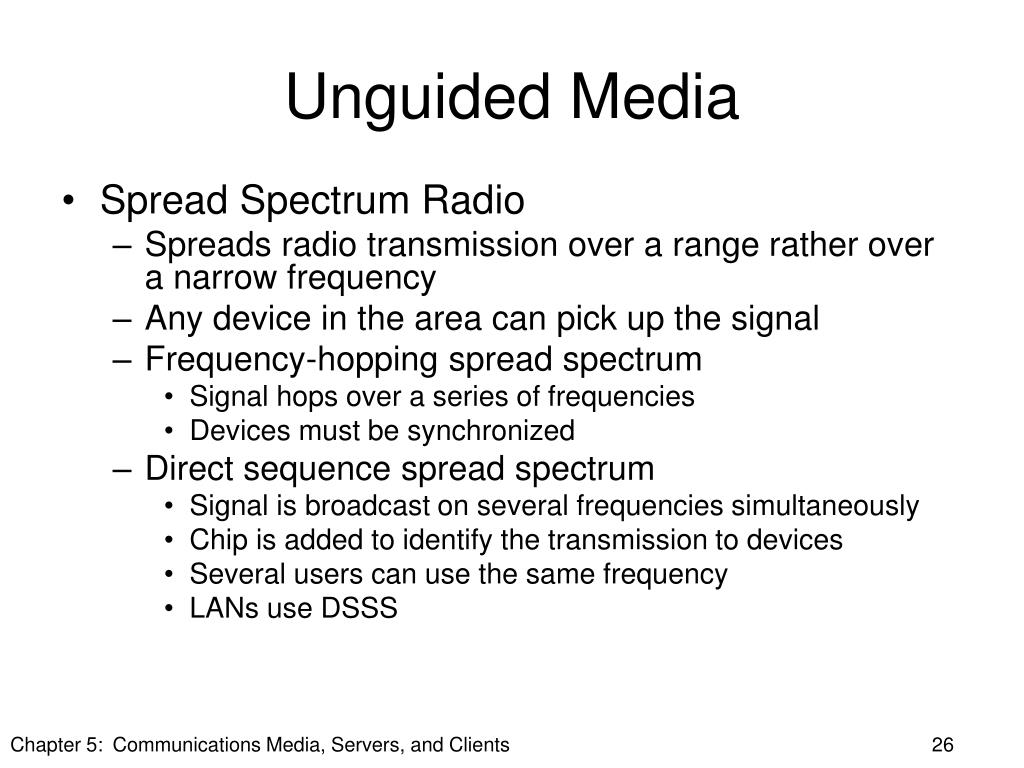 Unguided Media

• Spread Spectrum Radio
  – Spreads radio transmission over a range rather over a narrow frequency
  – Any device in the area can pick up the signal
  – Frequency-hopping spread spectrum
    • Signal hops over a series of frequencies
    • Devices must be synchronized
  – Direct sequence spread spectrum
    • Signal is broadcast on several frequencies simultaneously
    • Chip is added to identify the transmission to devices
    • Several users can use the same frequency
    • LANs use DSSS

Chapter 5: Communications Media, Servers, and Clients

26